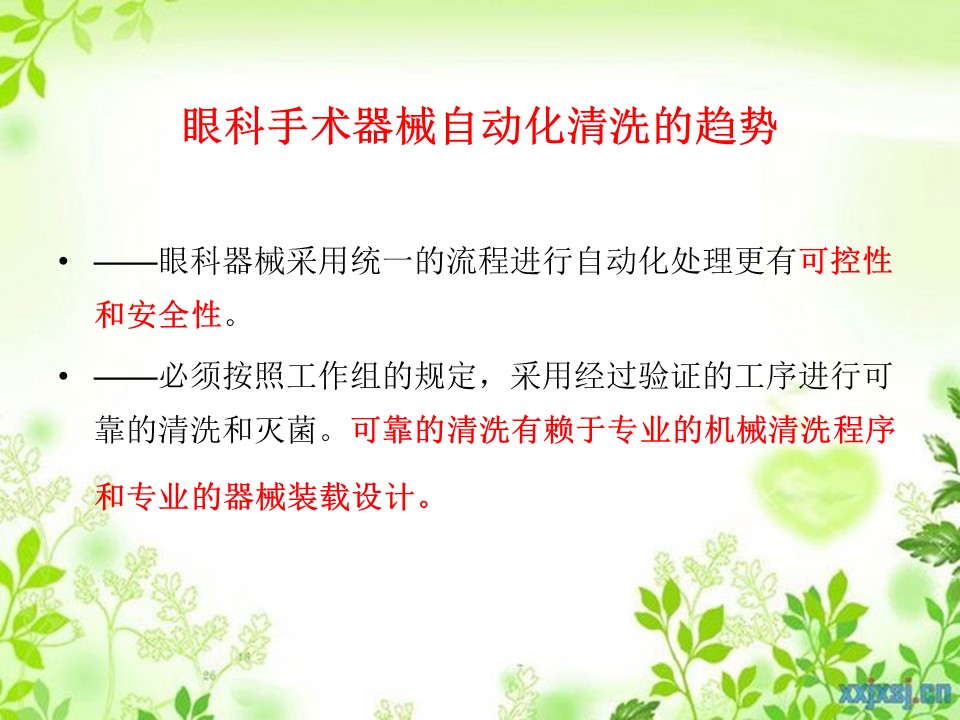 眼科手术器械自动化清洗的趋势

• ——眼科器械采用统一的流程进行自动化处理更有可控性和安全性。

• ——必须按照工作组的规定，采用经过验证的工序进行可靠的清洗和灭菌。可靠的清洗有赖于专业的机械清洗程序和专业的器械装载设计。

xxjxsj.cn